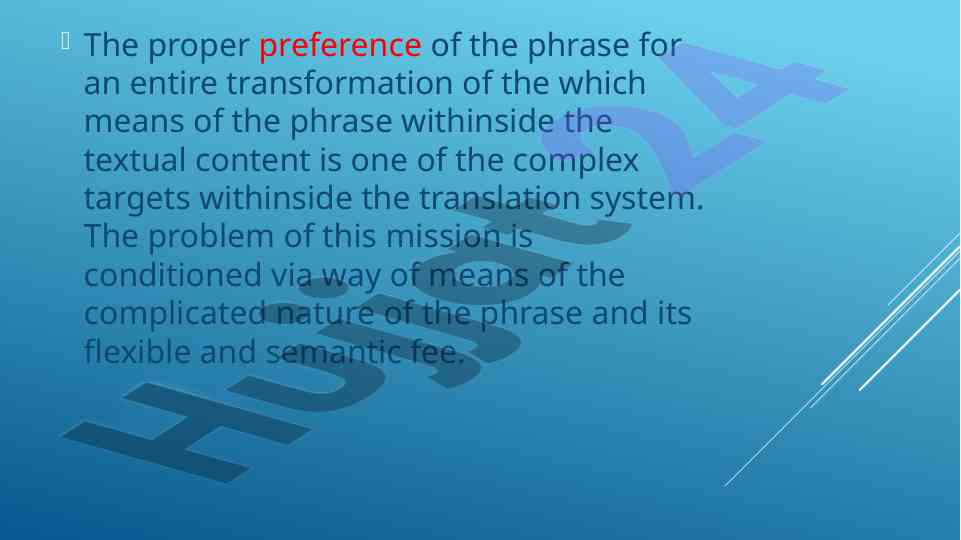 The proper preference of the phrase for an entire transformation of the which means of the phrase withinside the textual content is one of the complex targets withinside the translation system. The problem of this mission is conditioned via way of means of the complicated nature of the phrase and its flexible and semantic fee.

Hujjat24